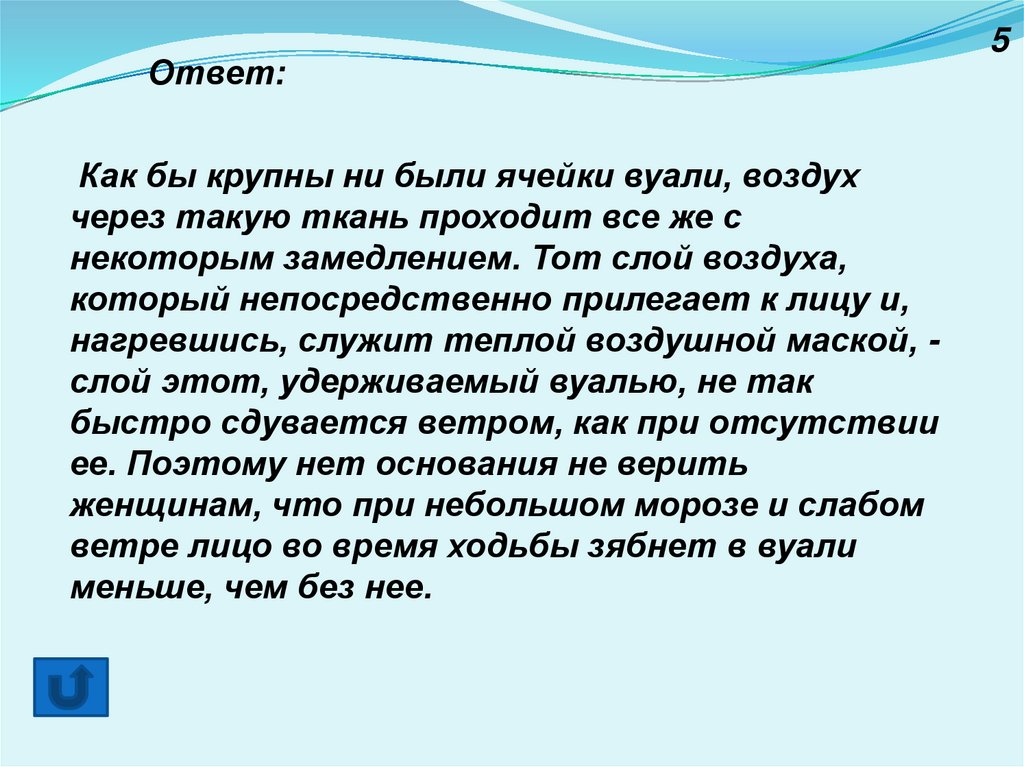 5

Ответ:

Как бы крупны ни были ячейки вуали, воздух через такую ткань проходит все же с некоторым замедлением. Тот слой воздуха, который непосредственно прилегает к лицу и, нагревшись, служит теплой воздушной маской, - слой этот, удерживаемый вуалью, не так быстро сдувается ветром, как при отсутствии ее. Поэтому нет основания не верить женщинам, что при небольшом морозе и слабом ветре лицо во время ходьбы зябнет в вуали меньше, чем без нее.